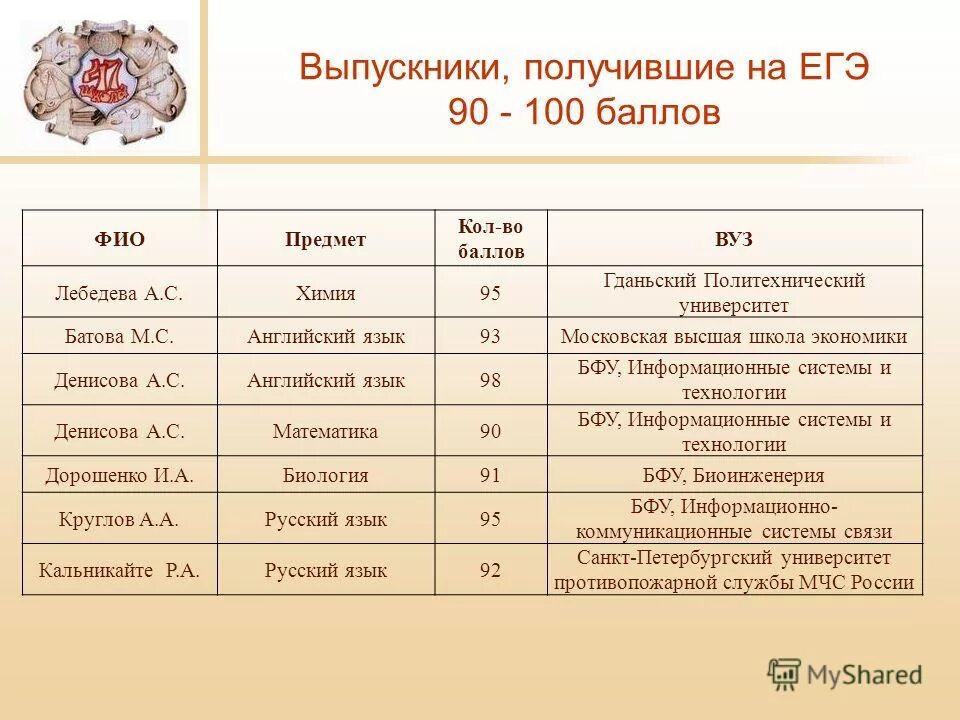 Выпускники, получившие на ЕГЭ 90 - 100 баллов

| ФИО | Предмет | Кол-во баллов | ВУЗ |
|---|---|---|---|
| Лебедева А.С. | Химия | 95 | Гданьский Политехнический университет |
| Батова М.С. | Английский язык | 93 | Московская высшая школа экономики |
| Денисова А.С. | Английский язык | 98 | БФУ, Информационные системы и технологии |
| Денисова А.С. | Математика | 90 | БФУ, Информационные системы и технологии |
| Дорошенко И.А. | Биология | 91 | БФУ, Биоинженерия |
| Круглов А.А. | Русский язык | 95 | БФУ, Информационно-коммуникационные системы связи |
| Кальникайте Р.А. | Русский язык | 92 | Санкт-Петербургский университет противопожарной службы МЧС России |

MyShared